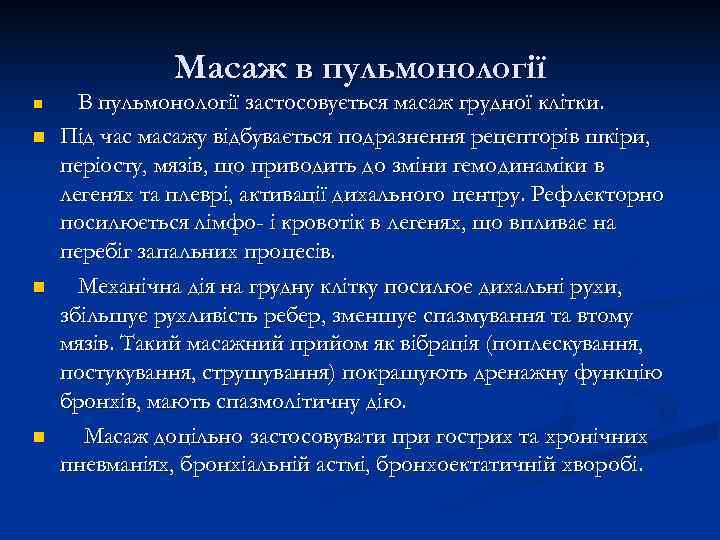 Масаж в пульмонології

В пульмонології застосовується масаж грудної клітки.

Під час масажу відбувається подразнення рецепторів шкіри, періосту, мязів, що приводить до зміни гемодинаміки в легенях та плеврі, активації дихального центру. Рефлекторно посилюється лімфо- і кровотік в легенях, що впливає на перебіг запальних процесів.

Механічна дія на грудну клітку посилює дихальні рухи, збільшує рухливість ребер, зменшує спазмування та втому мязів. Такий масажний прийом як вібрація (поплескування, постукування, струшування) покращують дренажну функцію бронхів, мають спазмолітичну дію.

Масаж доцільно застосовувати при гострих та хронічних пневманіях, бронхіальній астмі, бронхоектатичній хворобі.